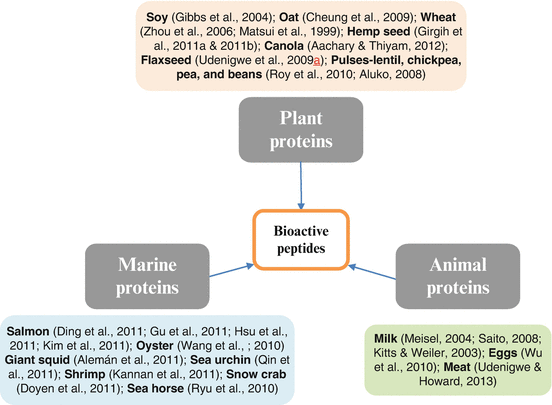 Soy (Gibbs et al., 2004); Oat (Cheung et al., 2009); Wheat (Zhou et al., 2006; Matsui et al., 1999); Hemp seed (Girgih et al., 2011a & 2011b); Canola (Aachary & Thiyam, 2012); Flaxseed (Udenigwe et al., 2009a); Pulses-lentil, chickpea, pea, and beans (Roy et al., 2010; Aluko, 2008)

Plant proteins

Bioactive peptides

Marine proteins

Animal proteins

Salmon (Ding et al., 2011; Gu et al., 2011; Hsu et al., 2011; Kim et al., 2011); Oyster (Wang et al., ; 2010) Giant squid (Alemán et al., 2011); Sea urchin (Qin et al., 2011); Shrimp (Kannan et al., 2011); Snow crab (Doyen et al., 2011); Sea horse (Ryu et al., 2010)

Milk (Meisel, 2004; Saito, 2008; Kitts & Weiler, 2003); Eggs (Wu et al., 2010); Meat (Udenigwe & Howard, 2013)